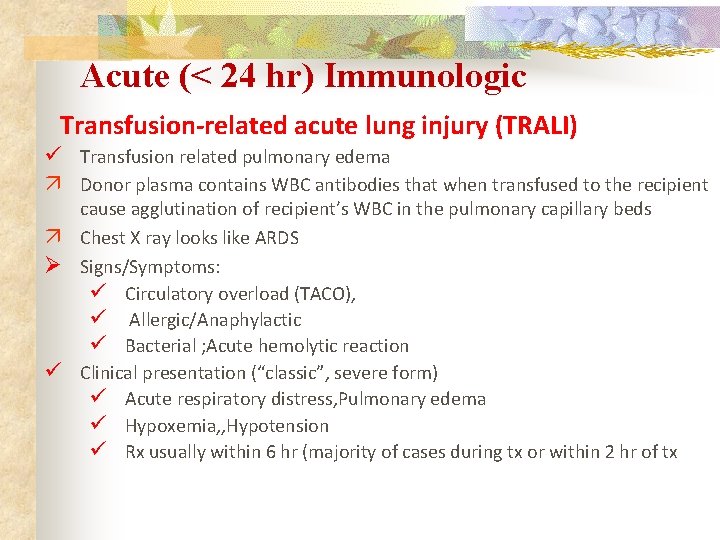 Acute (< 24 hr) Immunologic

Transfusion-related acute lung injury (TRALI)

✓ Transfusion related pulmonary edema

↗ Donor plasma contains WBC antibodies that when transfused to the recipient cause agglutination of recipient's WBC in the pulmonary capillary beds

↗ Chest X ray looks like ARDS

➢ Signs/Symptoms:

✓ Circulatory overload (TACO),

✓ Allergic/Anaphylactic

✓ Bacterial ;Acute hemolytic reaction

✓ Clinical presentation ("classic", severe form)

✓ Acute respiratory distress,Pulmonary edema

✓ Hypoxemia,,Hypotension

✓ Rx usually within 6 hr (majority of cases during tx or within 2 hr of tx